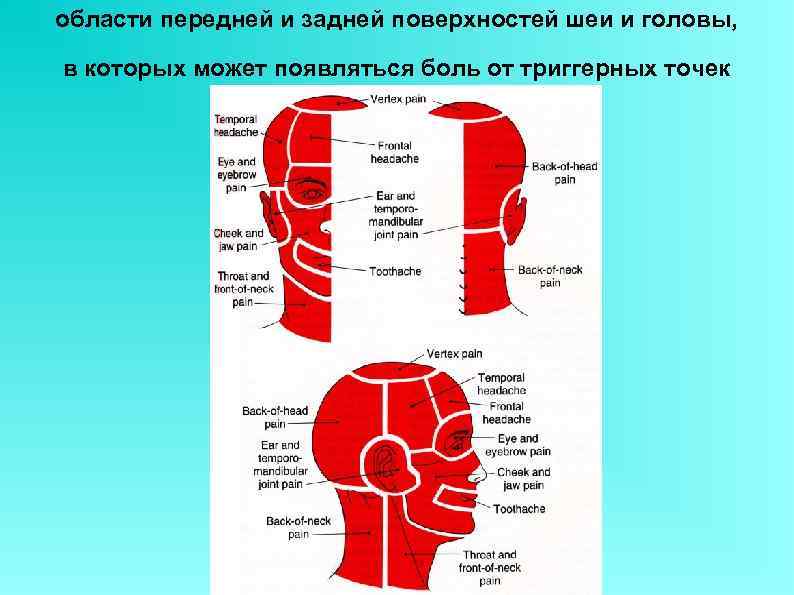 области передней и задней поверхностей шеи и головы,

в которых может появляться боль от триггерных точек

Vertex pain

Temporal headache

Frontal headache

Eye and eyebrow pain

Back-of-head pain

Ear and temporo-mandibular joint pain

Cheek and jaw pain

Toothache

Back-of-neck pain

Throat and front-of-neck pain

Vertex pain

Temporal headache

Frontal headache

Back-of-head pain

Eye and eyebrow pain

Ear and temporo-mandibular joint pain

Cheek and jaw pain

Toothache

Back-of-neck pain

Throat and front-of-neck pain